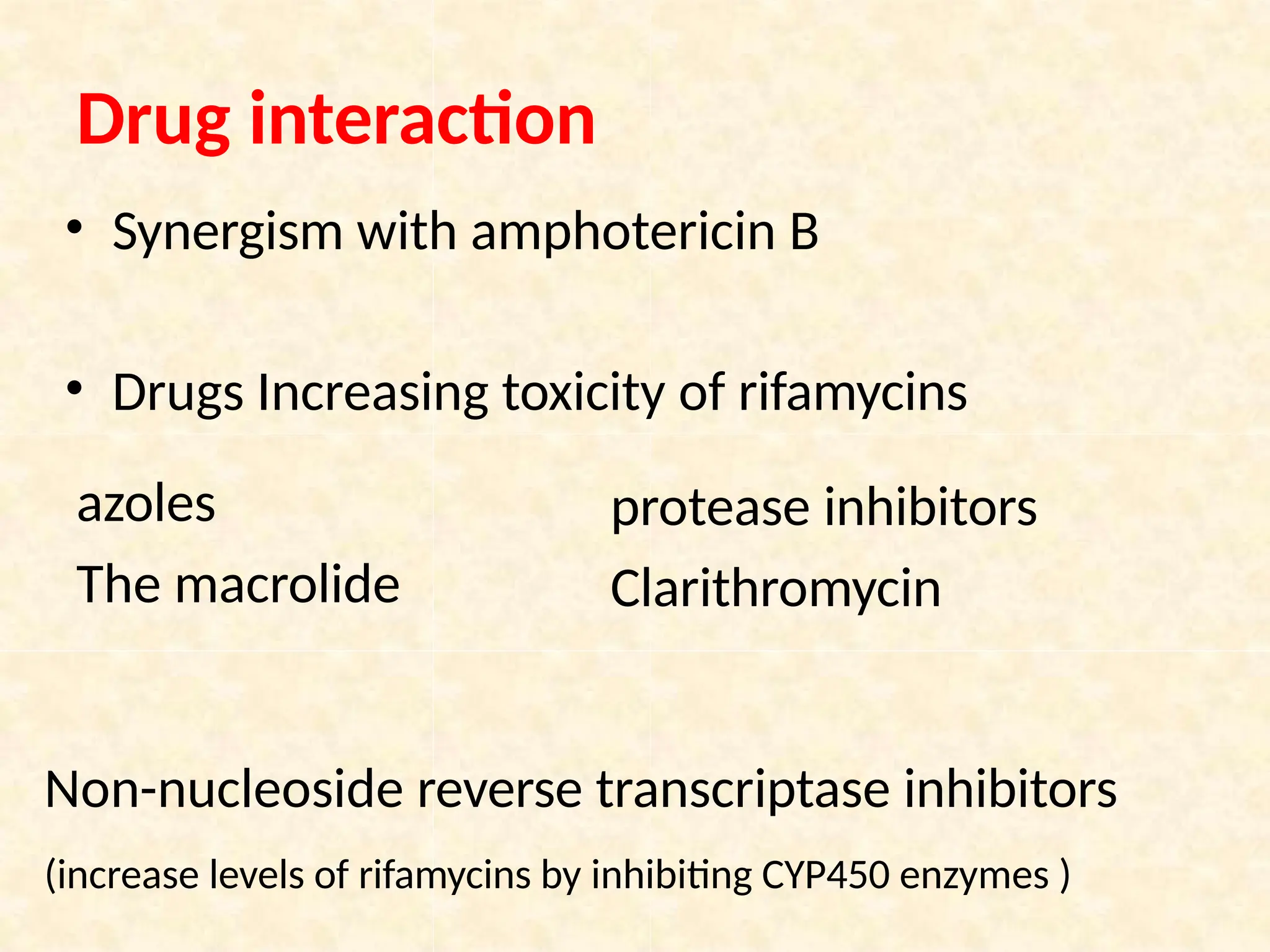 Drug interaction

• Synergism with amphotericin B

• Drugs Increasing toxicity of rifamycins

azoles

The macrolide

protease inhibitors

Clarithromycin

Non-nucleoside reverse transcriptase inhibitors

(increase levels of rifamycins by inhibiting CYP450 enzymes )